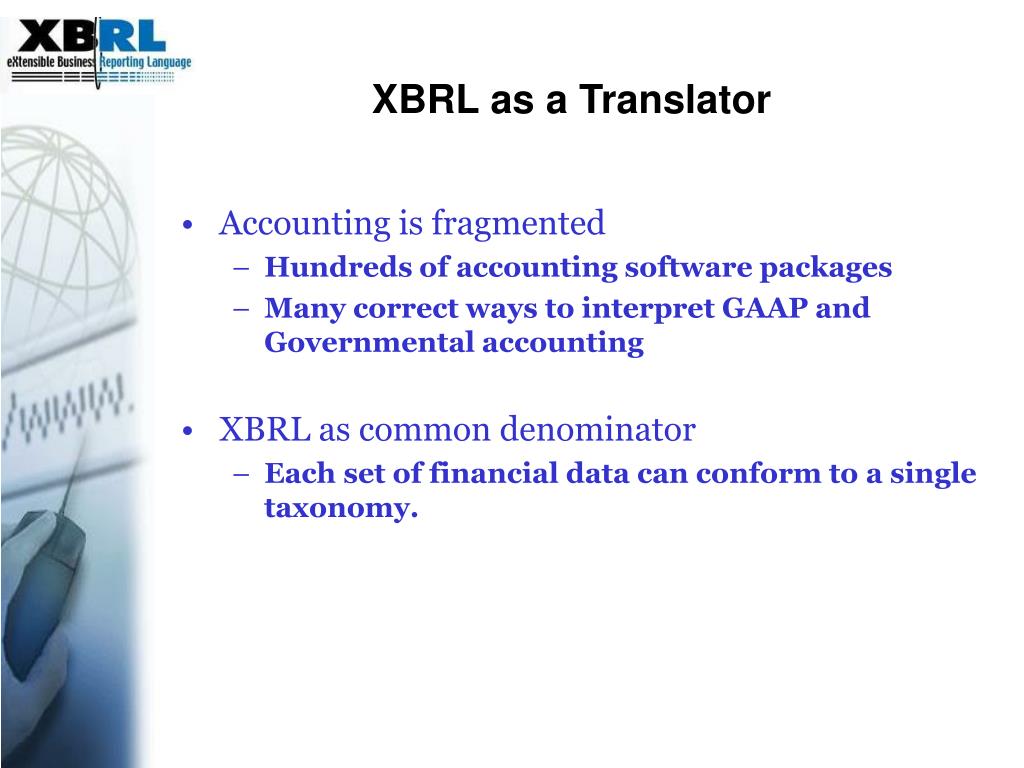 XBRL
eXtensible Business Reporting Language

XBRL as a Translator

• Accounting is fragmented
– Hundreds of accounting software packages
– Many correct ways to interpret GAAP and Governmental accounting

• XBRL as common denominator
– Each set of financial data can conform to a single taxonomy.